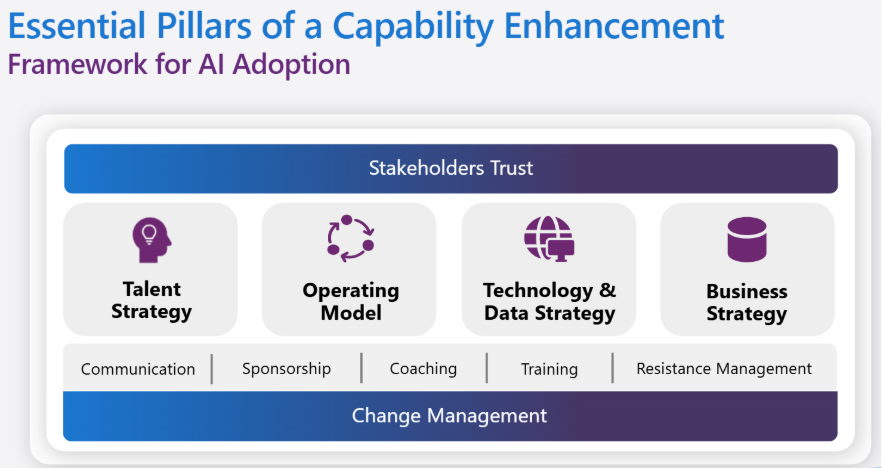 Essential Pillars of a Capability Enhancement
Framework for AI Adoption

Stakeholders Trust

Talent Strategy

Operating Model

Technology & Data Strategy

Business Strategy

Communication | Sponsorship | Coaching | Training | Resistance Management

Change Management